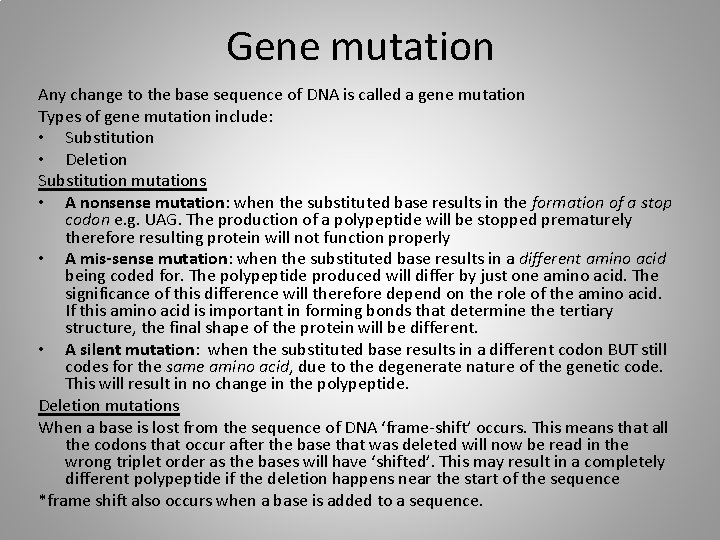 Gene mutation

Any change to the base sequence of DNA is called a gene mutation
Types of gene mutation include:
• Substitution
• Deletion

Substitution mutations
• A nonsense mutation: when the substituted base results in the formation of a stop codon e.g. UAG. The production of a polypeptide will be stopped prematurely therefore resulting protein will not function properly
• A mis-sense mutation: when the substituted base results in a different amino acid being coded for. The polypeptide produced will differ by just one amino acid. The significance of this difference will therefore depend on the role of the amino acid. If this amino acid is important in forming bonds that determine the tertiary structure, the final shape of the protein will be different.
• A silent mutation: when the substituted base results in a different codon BUT still codes for the same amino acid, due to the degenerate nature of the genetic code. This will result in no change in the polypeptide.

Deletion mutations
When a base is lost from the sequence of DNA 'frame-shift' occurs. This means that all the codons that occur after the base that was deleted will now be read in the wrong triplet order as the bases will have 'shifted'. This may result in a completely different polypeptide if the deletion happens near the start of the sequence
*frame shift also occurs when a base is added to a sequence.